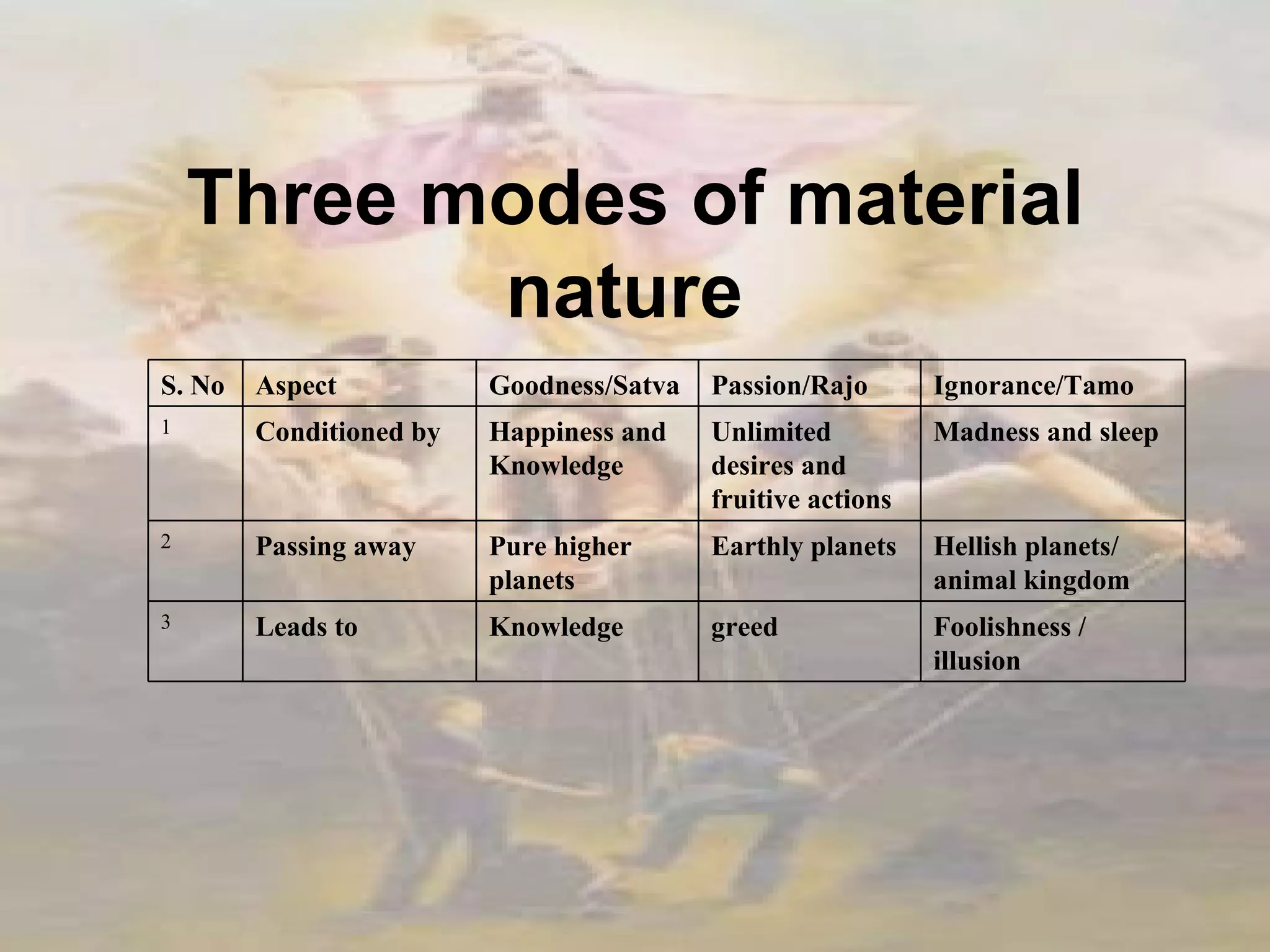 Three modes of material nature

| S. No | Aspect | Goodness/Satva | Passion/Rajo | Ignorance/Tamo |
|---|---|---|---|---|
| 1 | Conditioned by | Happiness and Knowledge | Unlimited desires and fruitive actions | Madness and sleep |
| 2 | Passing away | Pure higher planets | Earthly planets | Hellish planets/ animal kingdom |
| 3 | Leads to | Knowledge | greed | Foolishness / illusion |